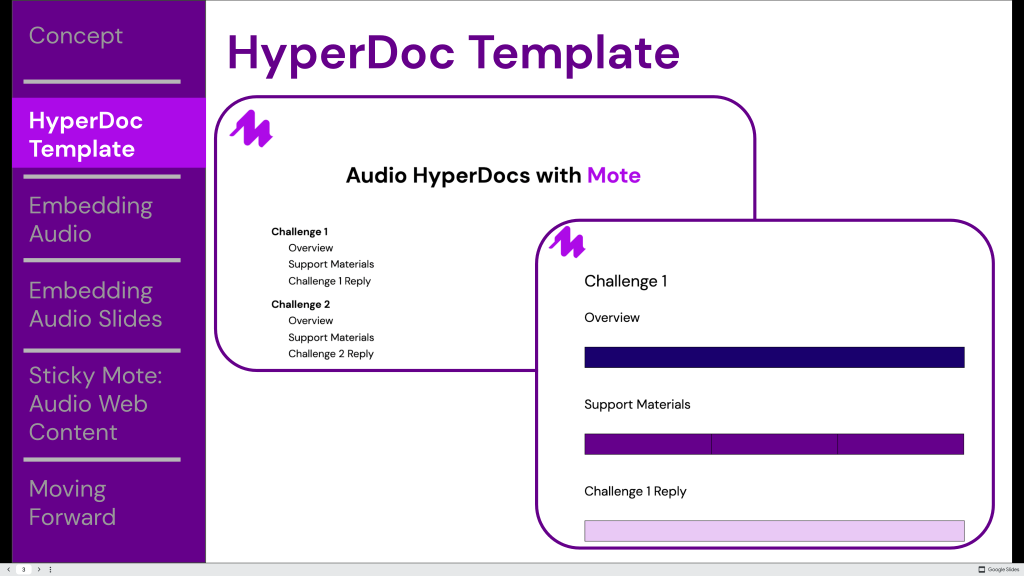 Concept

HyperDoc Template

Embedding Audio

Embedding Audio Slides

Sticky Mote: Audio Web Content

Moving Forward

HyperDoc Template

Audio HyperDocs with Mote

Challenge 1
Overview
Support Materials
Challenge 1 Reply

Challenge 2
Overview
Support Materials
Challenge 2 Reply

Challenge 1

Overview

Support Materials

Challenge 1 Reply

3

Google Slides